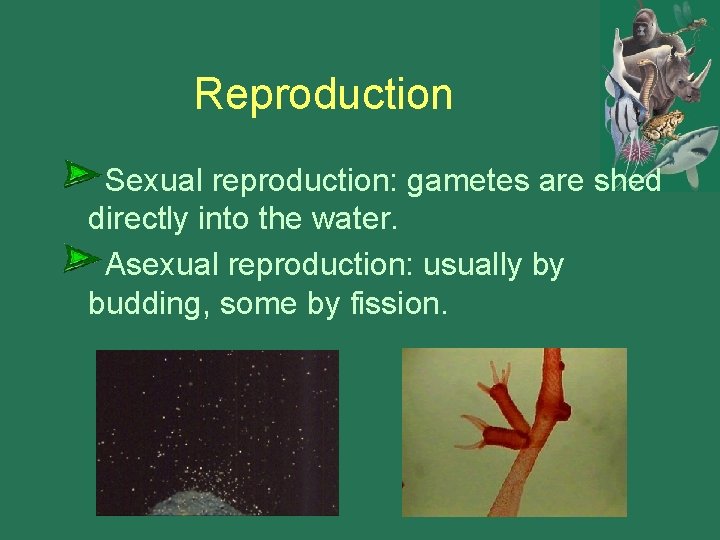 Reproduction

Sexual reproduction: gametes are shed directly into the water.

Asexual reproduction: usually by budding, some by fission.